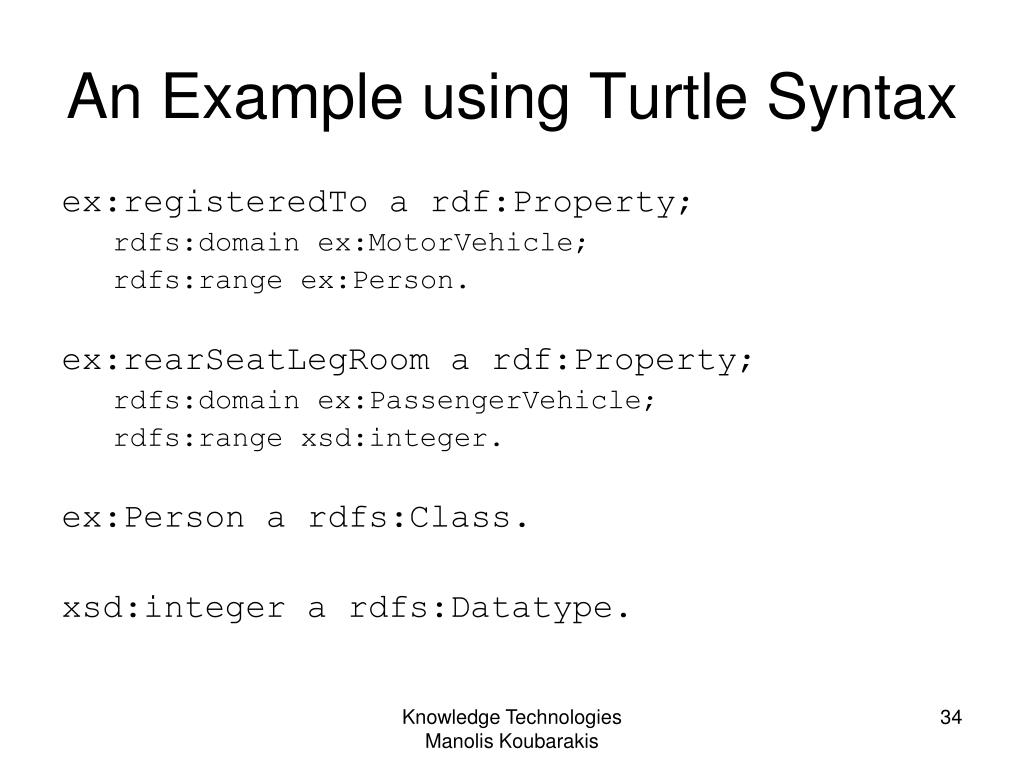 An Example using Turtle Syntax

ex:registeredTo a rdf:Property;
rdfs:domain ex:MotorVehicle;
rdfs:range ex:Person.

ex:rearSeatLegRoom a rdf:Property;
rdfs:domain ex:PassengerVehicle;
rdfs:range xsd:integer.

ex:Person a rdfs:Class.

xsd:integer a rdfs:Datatype.

Knowledge Technologies
Manolis Koubarakis

34